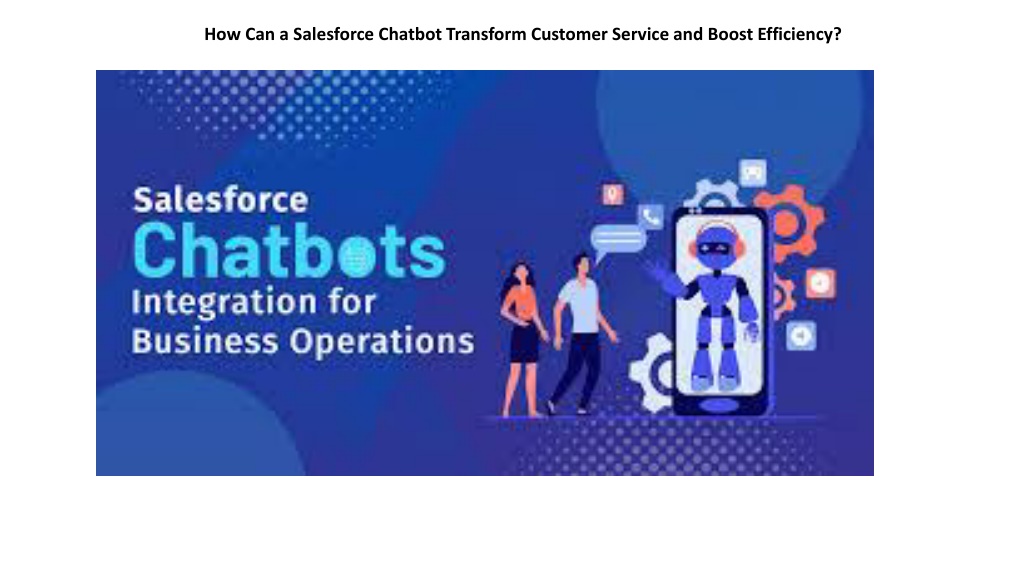 How Can a Salesforce Chatbot Transform Customer Service and Boost Efficiency?

Salesforce
Chatbots
Integration for
Business Operations